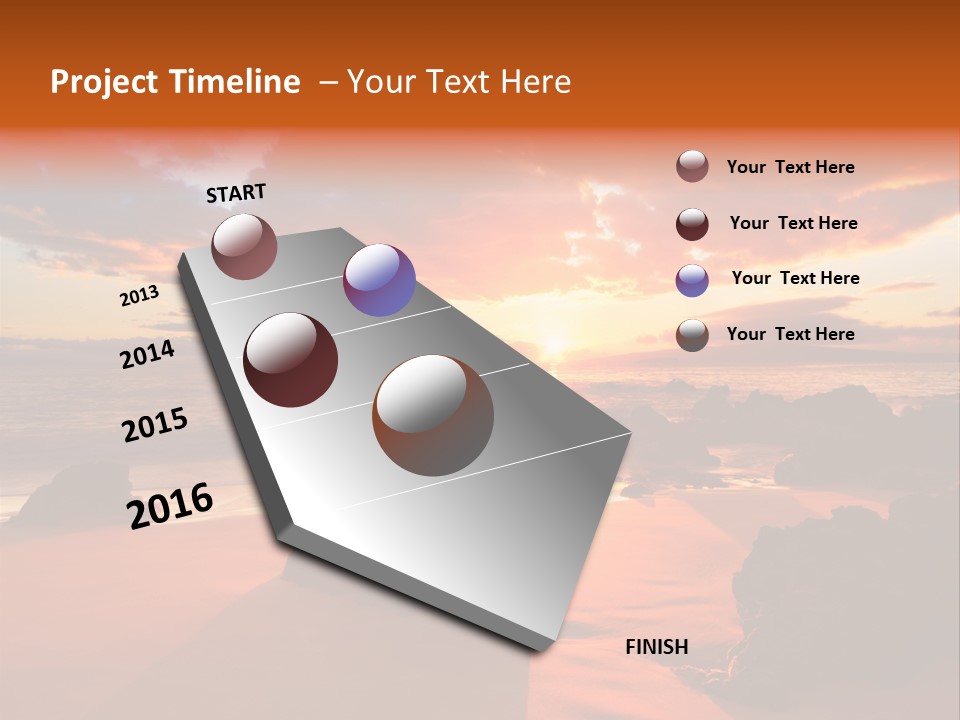 Project Timeline – Your Text Here

START

2013

2014

2015

2016

FINISH

Your Text Here

Your Text Here

Your Text Here

Your Text Here